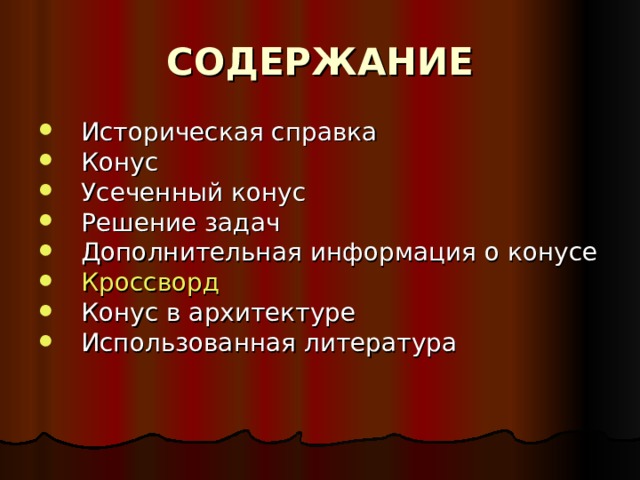 СОДЕРЖАНИЕ

- Историческая справка
- Конус
- Усеченный конус
- Решение задач
- Дополнительная информация о конусе
- Кроссворд
- Конус в архитектуре
- Использованная литература